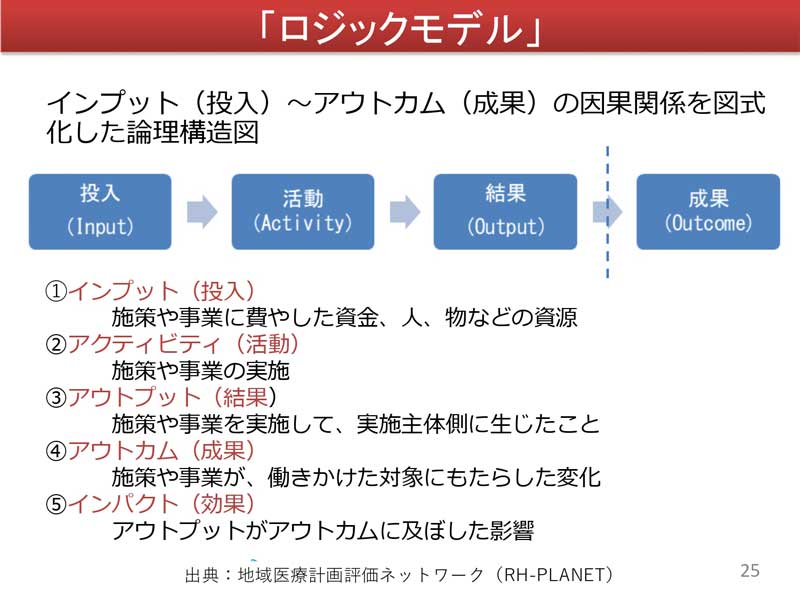 「ロジックモデル」

インプット（投入）～アウトカム（成果）の因果関係を図式化した論理構造図

投入
(Input)

活動
(Activity)

結果
(Output)

成果
(Outcome)

①インプット（投入）
施策や事業に費やした資金、人、物などの資源
②アクティビティ（活動）
施策や事業の実施
③アウトプット（結果）
施策や事業を実施して、実施主体側に生じたこと
④アウトカム（成果）
施策や事業が、働きかけた対象にもたらした変化
⑤インパクト（効果）
アウトプットがアウトカムに及ぼした影響

出典：地域医療計画評価ネットワーク（RH-PLANET）

25